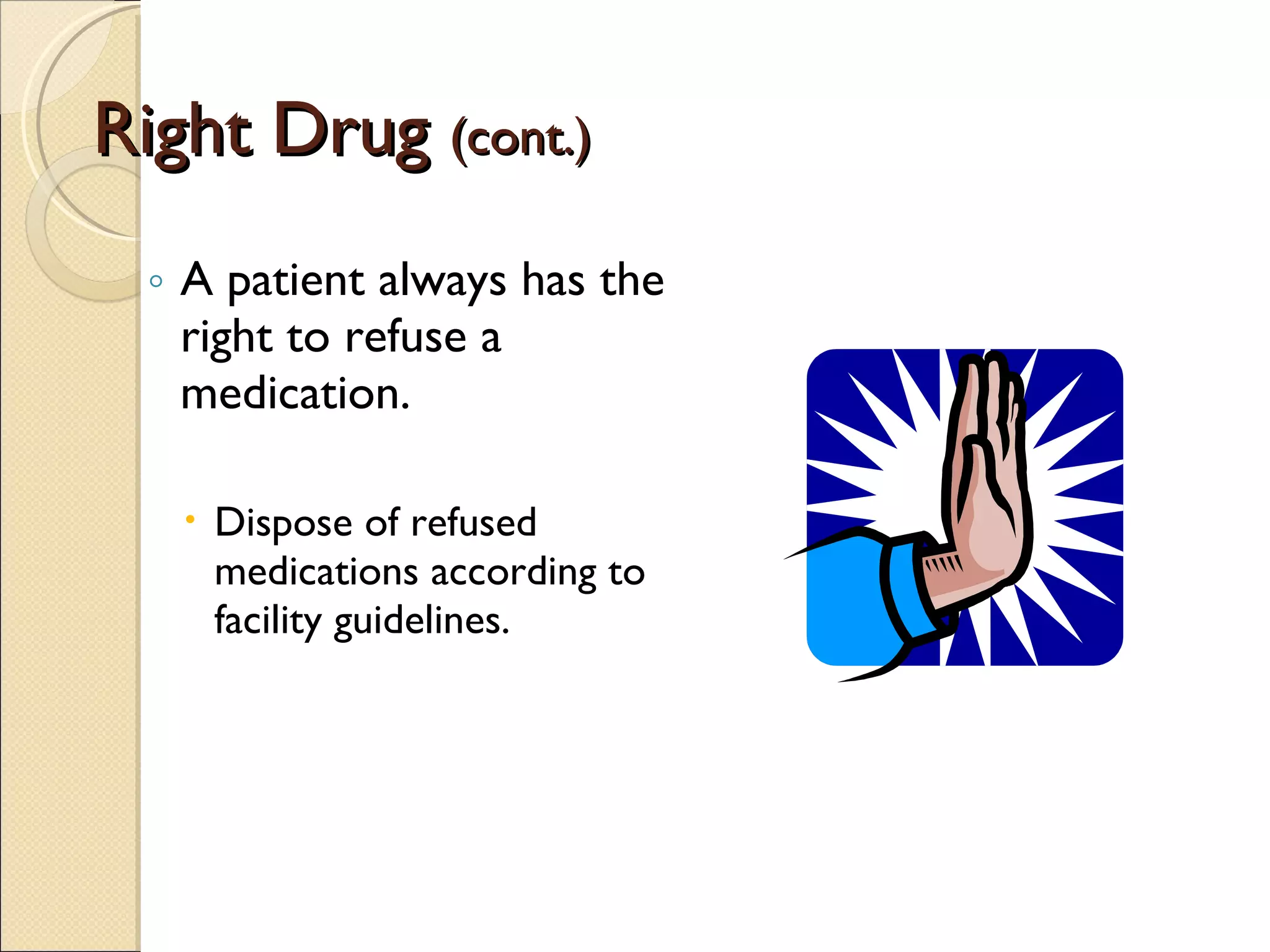 Right Drug (cont.)

◦ A patient always has the right to refuse a medication.

• Dispose of refused medications according to facility guidelines.